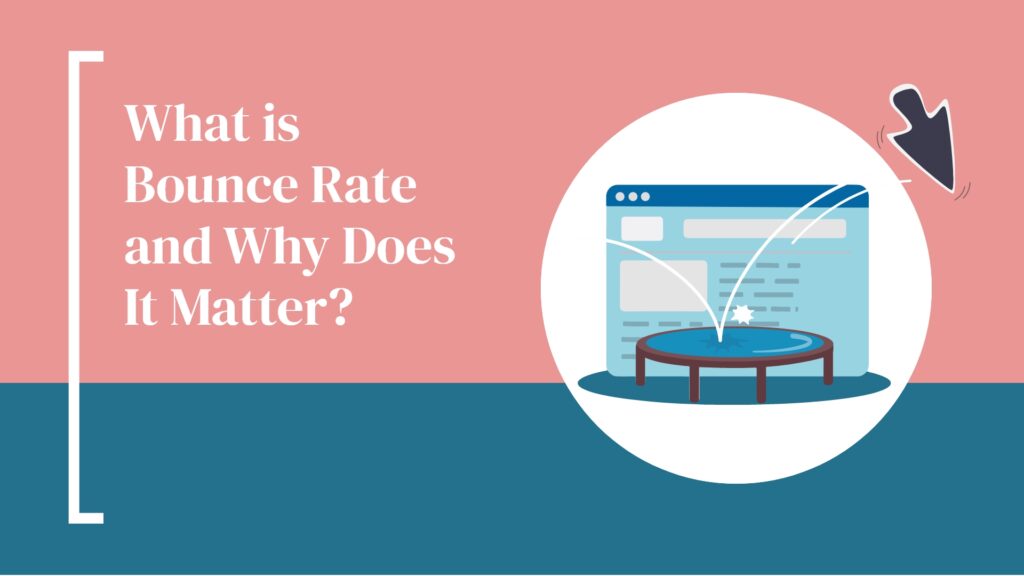 What is Bounce Rate and Why Does It Matter?